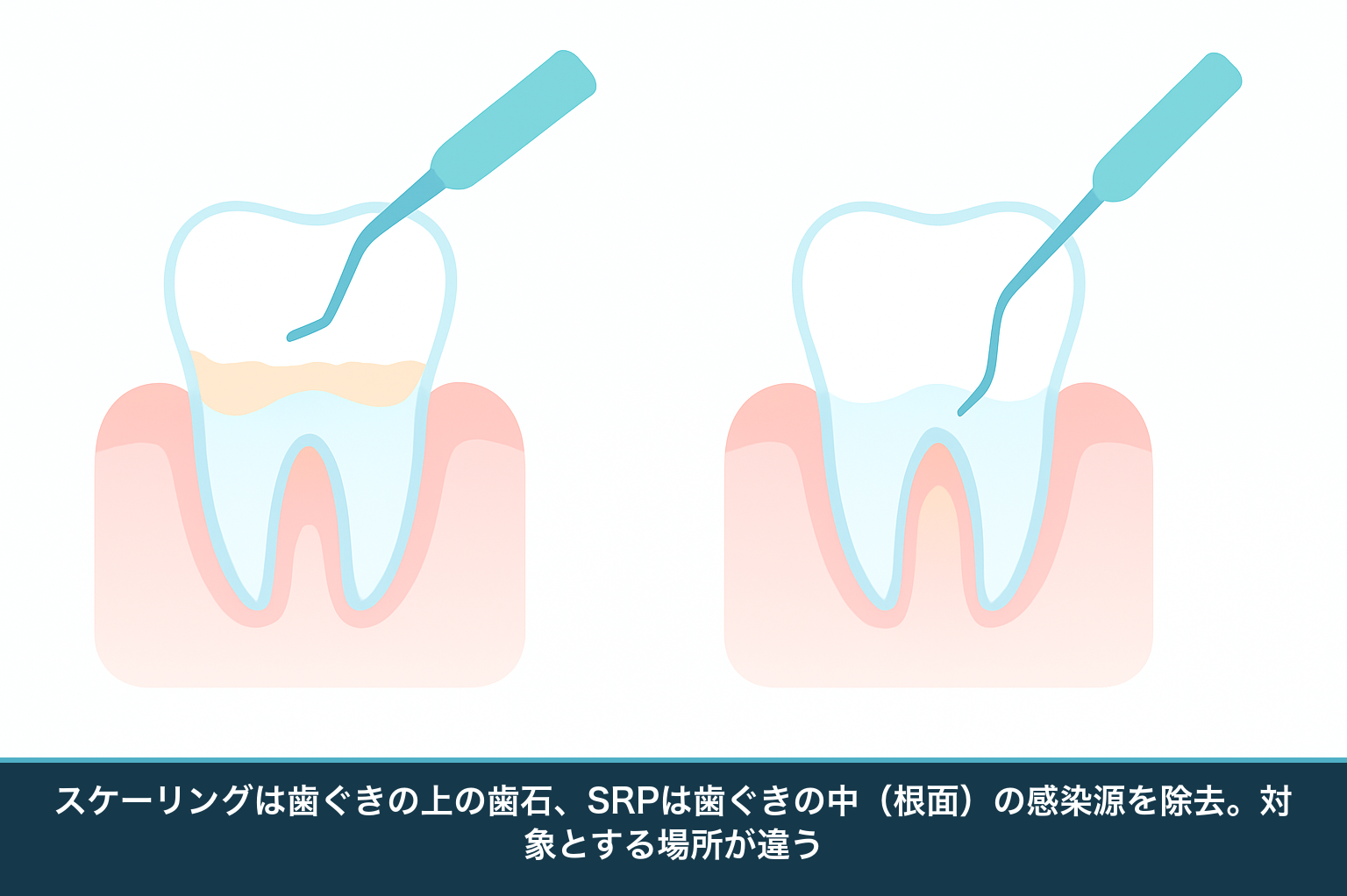 スケーリングは歯ぐきの上の歯石、SRPは歯ぐきの中（根面）の感染源を除去。対象とする場所が違う